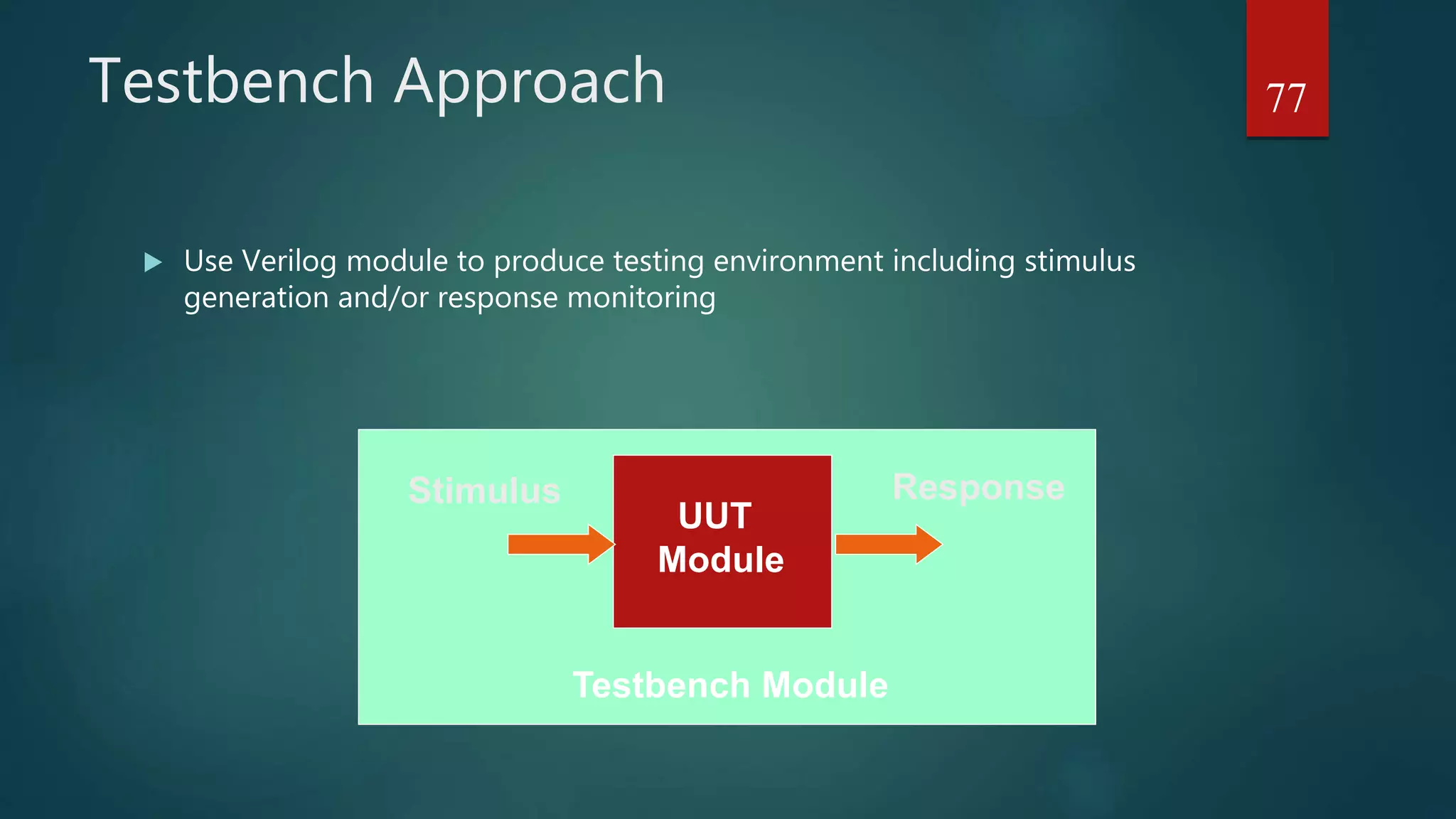 Testbench Approach

77

Use Verilog module to produce testing environment including stimulus generation and/or response monitoring

Stimulus

UUT Module

Response

Testbench Module